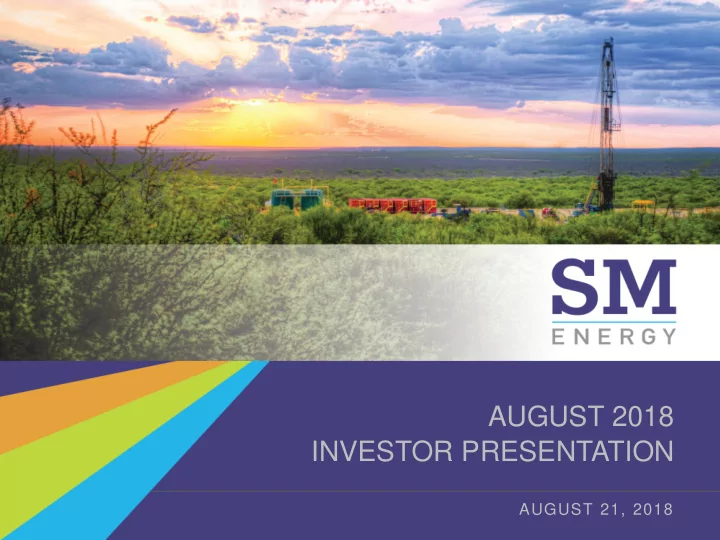 SM
ENERGY

AUGUST 2018
INVESTOR PRESENTATION

AUGUST 21, 2018